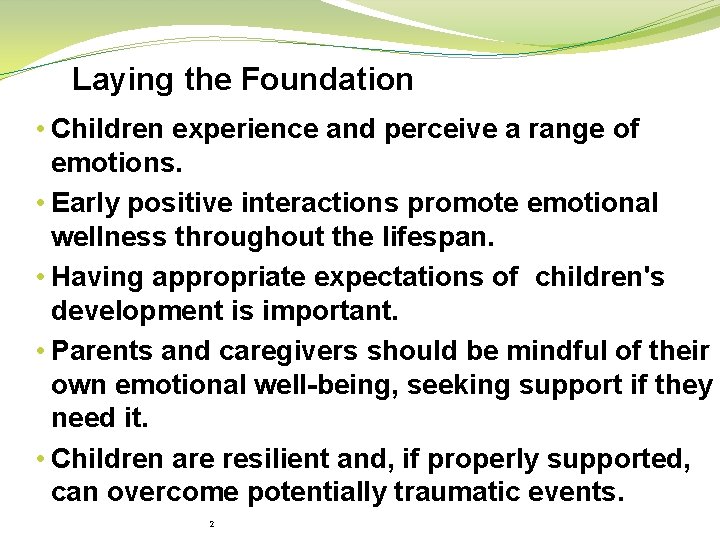 Laying the Foundation

• Children experience and perceive a range of emotions.

• Early positive interactions promote emotional wellness throughout the lifespan.

• Having appropriate expectations of children's development is important.

• Parents and caregivers should be mindful of their own emotional well-being, seeking support if they need it.

• Children are resilient and, if properly supported, can overcome potentially traumatic events.

2